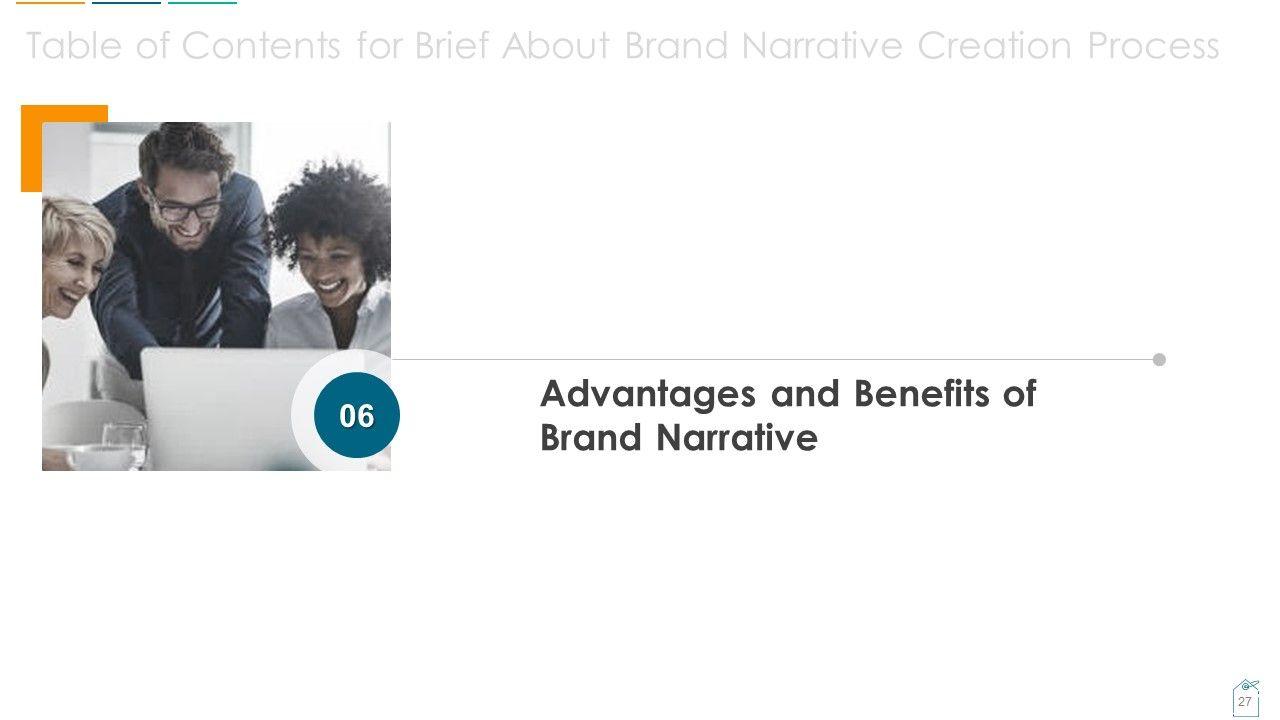 Table of Contents for Brief About Brand Narrative Creation Process

06

Advantages and Benefits of Brand Narrative

27